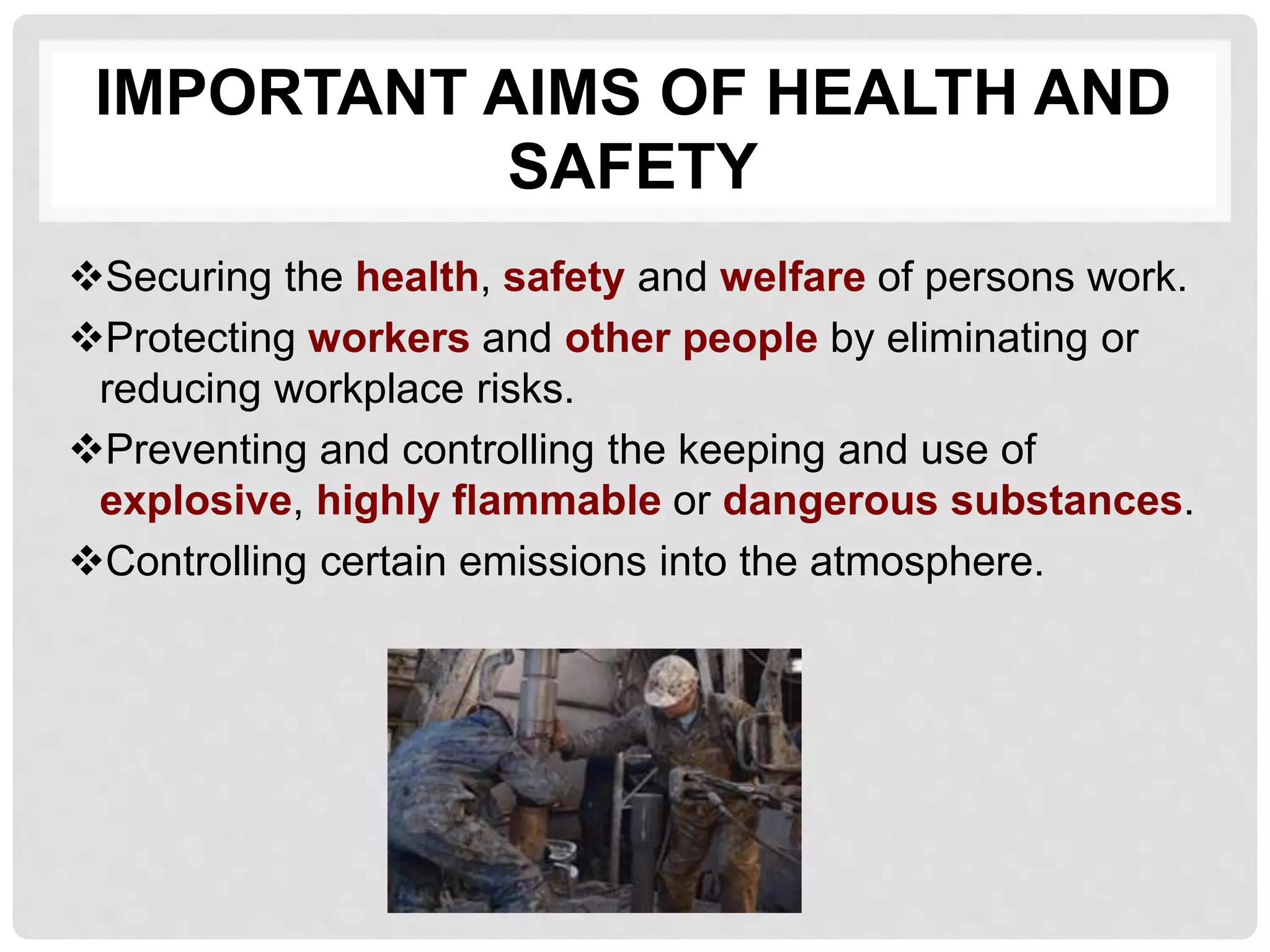 IMPORTANT AIMS OF HEALTH AND SAFETY

❖Securing the health, safety and welfare of persons work.

❖Protecting workers and other people by eliminating or reducing workplace risks.

❖Preventing and controlling the keeping and use of explosive, highly flammable or dangerous substances.

❖Controlling certain emissions into the atmosphere.